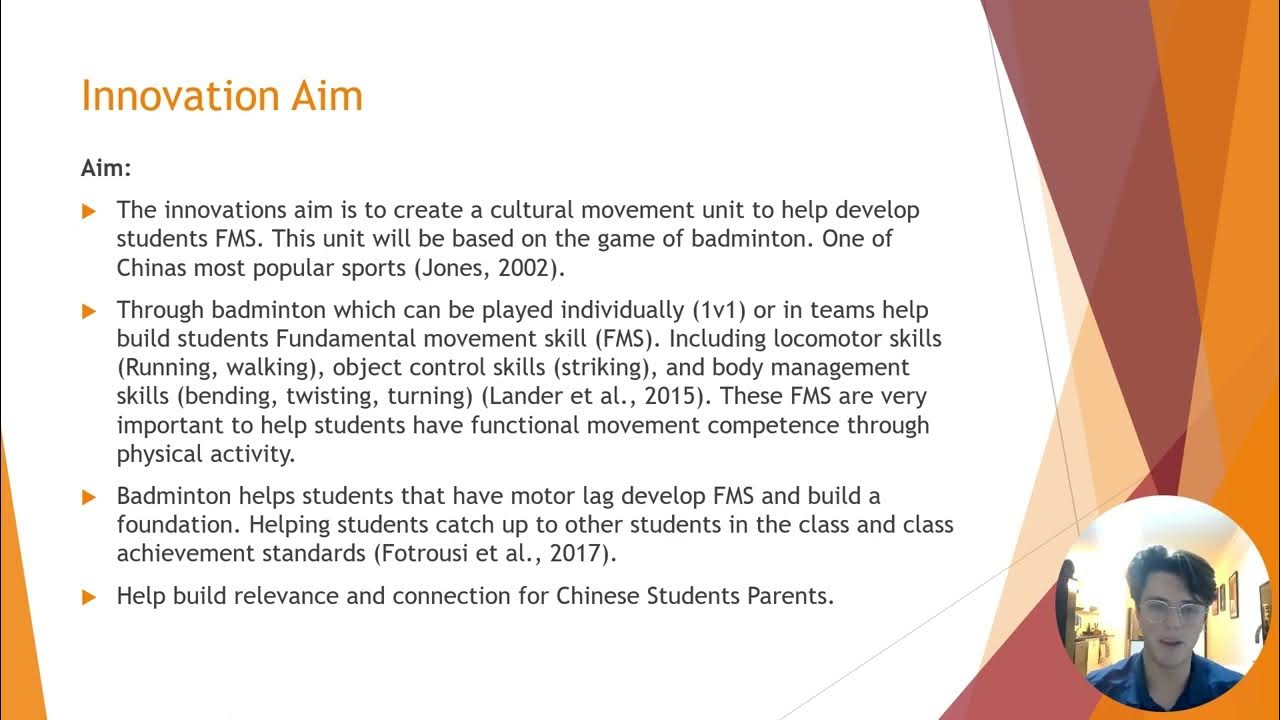 Innovation Aim

Aim:

The innovations aim is to create a cultural movement unit to help develop students FMS. This unit will be based on the game of badminton. One of Chinas most popular sports (Jones, 2002).

Through badminton which can be played individually (1v1) or in teams help build students Fundamental movement skill (FMS). Including locomotor skills (Running, walking), object control skills (striking), and body management skills (bending, twisting, turning) (Lander et al., 2015). These FMS are very important to help students have functional movement competence through physical activity.

Badminton helps students that have motor lag develop FMS and build a foundation. Helping students catch up to other students in the class and class achievement standards (Fotrousi et al., 2017).

Help build relevance and connection for Chinese Students Parents.